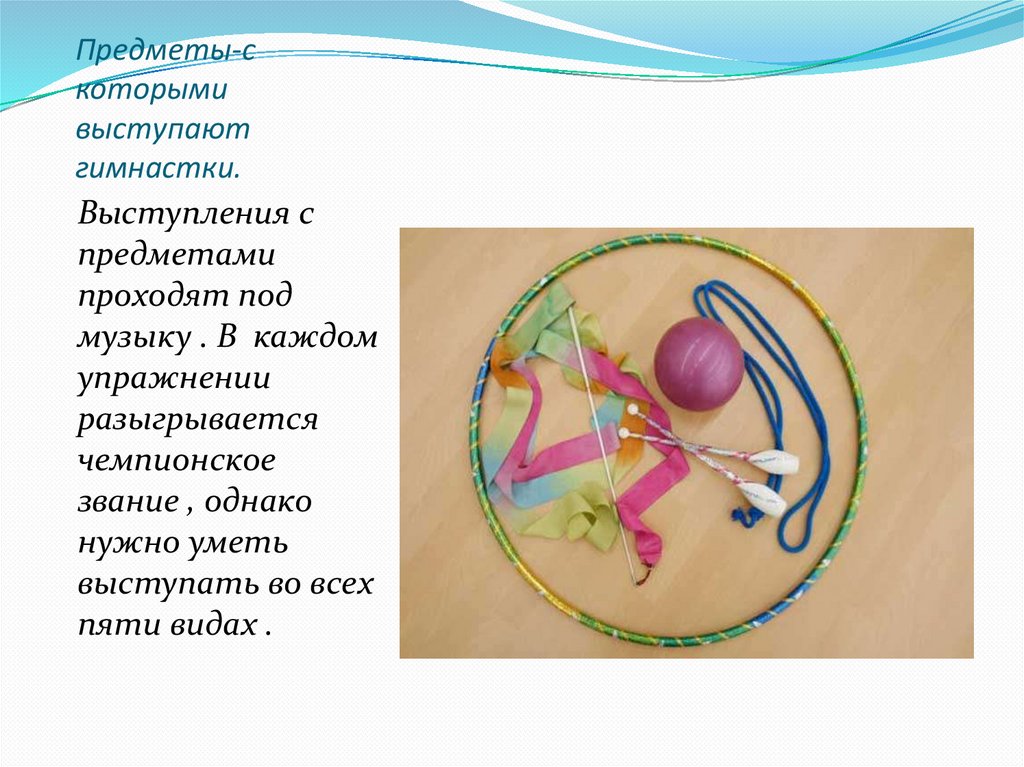 Предметы-с которыми выступают гимнастки.

Выступления с предметами проходят под музыку . В каждом упражнении разыгрывается чемпионское звание , однако нужно уметь выступать во всех пяти видах .